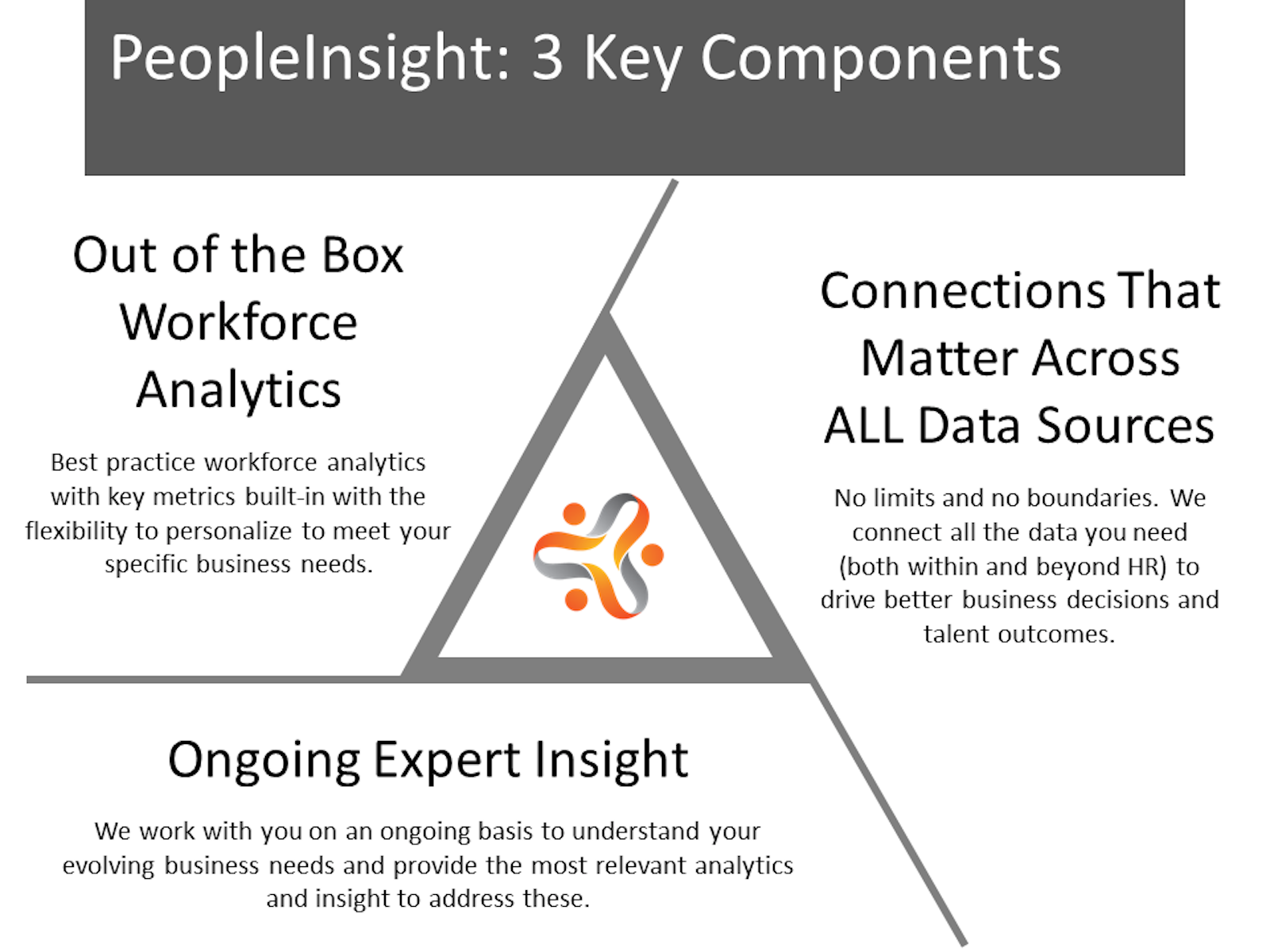 PeopleInsight: 3 Key Components

Out of the Box Workforce Analytics

Best practice workforce analytics with key metrics built-in with the flexibility to personalize to meet your specific business needs.

Connections That Matter Across ALL Data Sources

No limits and no boundaries. We connect all the data you need (both within and beyond HR) to drive better business decisions and talent outcomes.

Ongoing Expert Insight

We work with you on an ongoing basis to understand your evolving business needs and provide the most relevant analytics and insight to address these.